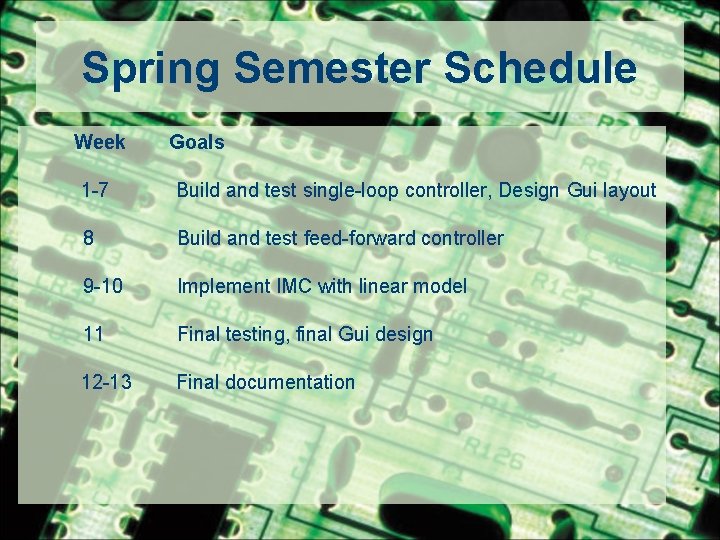 Spring Semester Schedule

| Week | Goals |
|---|---|
| 1-7 | Build and test single-loop controller, Design Gui layout |
| 8 | Build and test feed-forward controller |
| 9-10 | Implement IMC with linear model |
| 11 | Final testing, final Gui design |
| 12-13 | Final documentation |